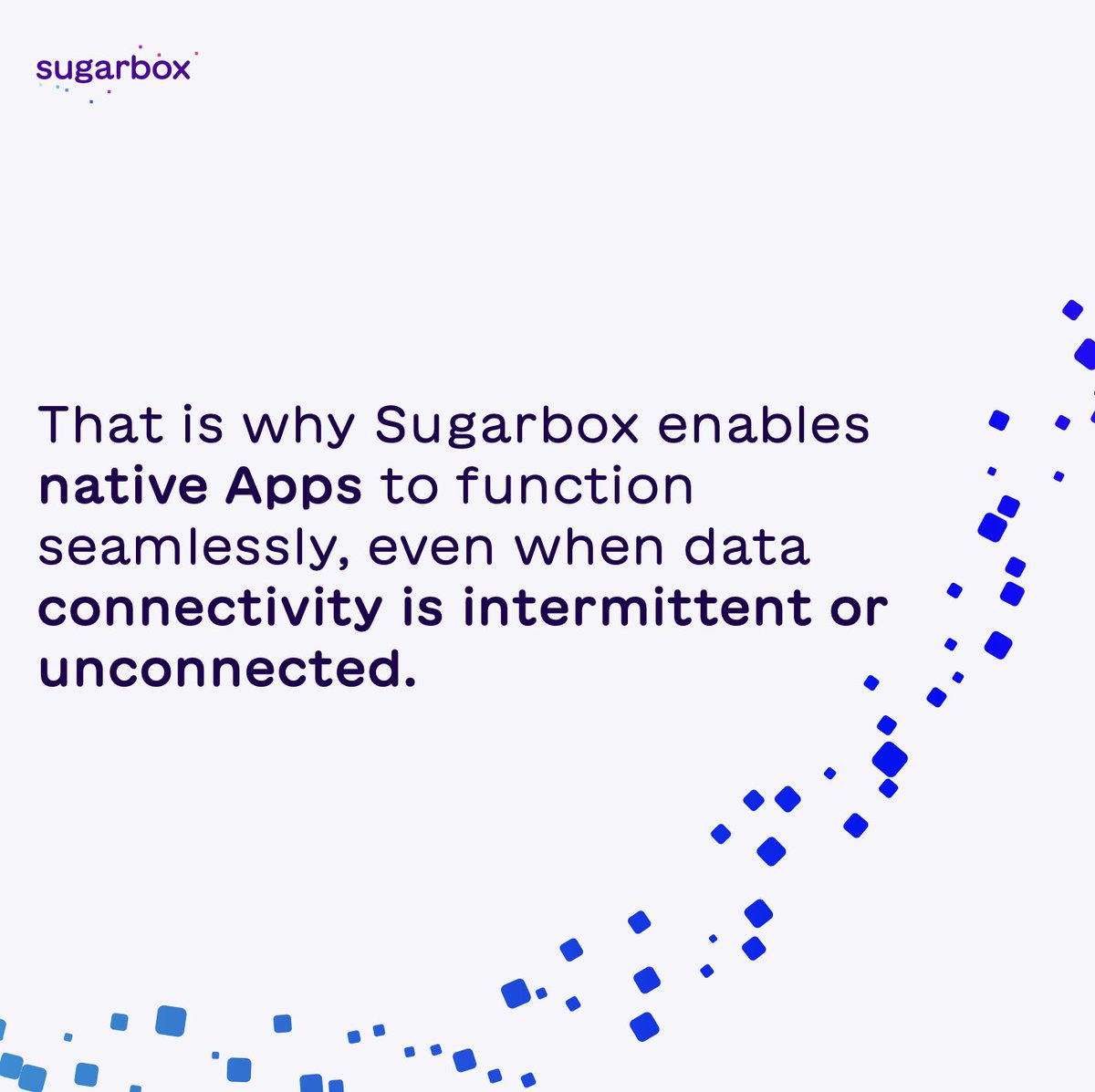 sugarbox

That is why Sugarbox enables native Apps to function seamlessly, even when data connectivity is intermittent or unconnected.